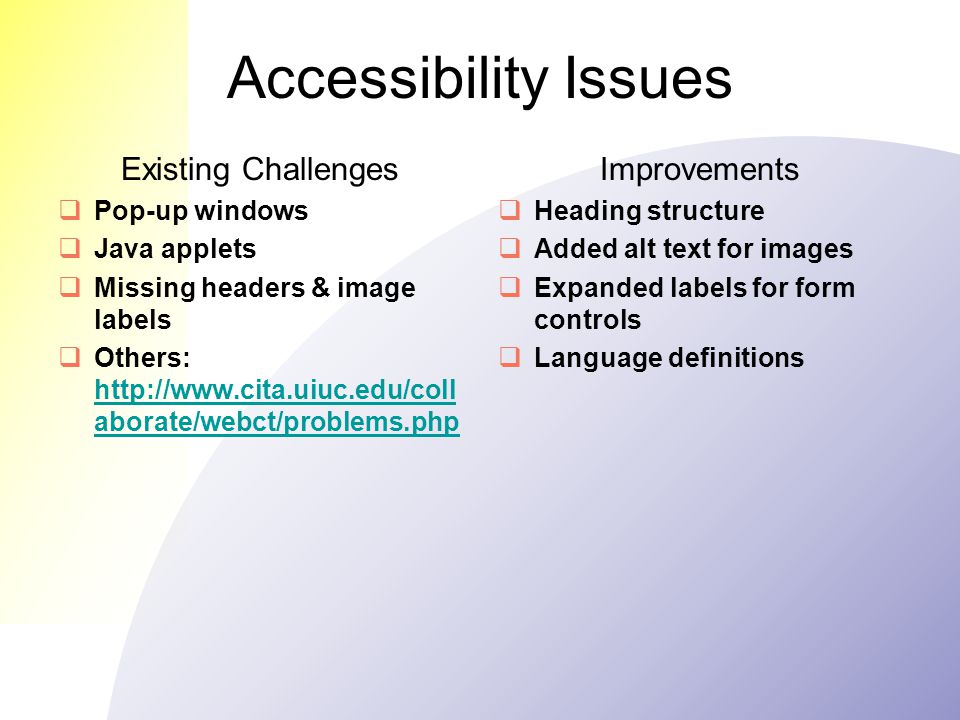 Accessibility Issues

Existing Challenges

- Pop-up windows
- Java applets
- Missing headers & image labels
- Others: http://www.cita.uiuc.edu/collaborate/webct/problems.php

Improvements

- Heading structure
- Added alt text for images
- Expanded labels for form controls
- Language definitions